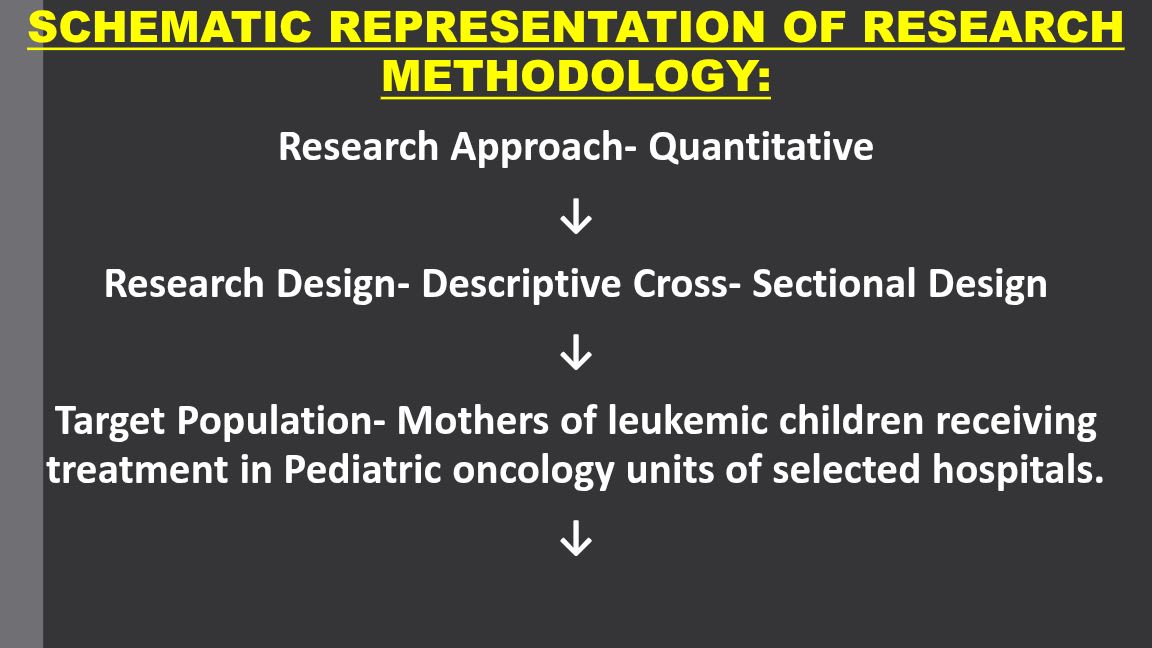 SCHEMATIC REPRESENTATION OF RESEARCH METHODOLOGY:

Research Approach- Quantitative

↓

Research Design- Descriptive Cross- Sectional Design

↓

Target Population- Mothers of leukemic children receiving treatment in Pediatric oncology units of selected hospitals.

↓